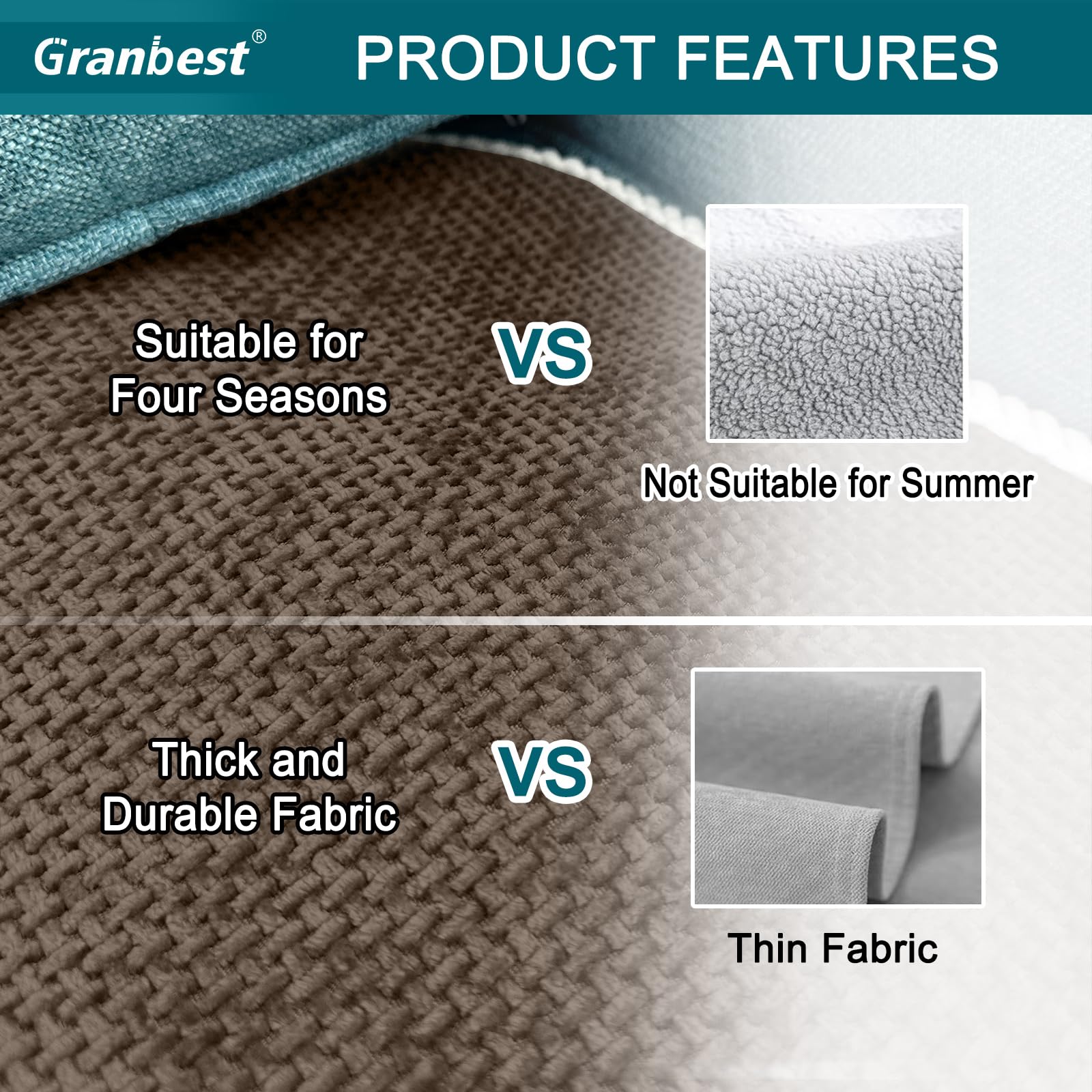 Granbest®

PRODUCT FEATURES

Suitable for Four Seasons

VS

Not Suitable for Summer

Thick and Durable Fabric

VS

Thin Fabric